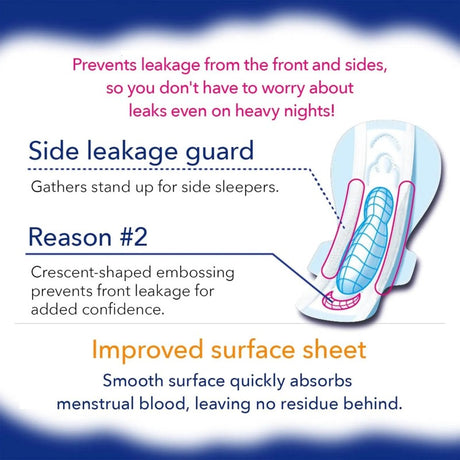 Prevents leakage from the front and sides, so you don't have to worry about leaks even on heavy nights!

Side leakage guard

Gathers stand up for side sleepers.

Reason #2

Crescent-shaped embossing prevents front leakage for added confidence.

Improved surface sheet

Smooth surface quickly absorbs menstrual blood, leaving no residue behind.